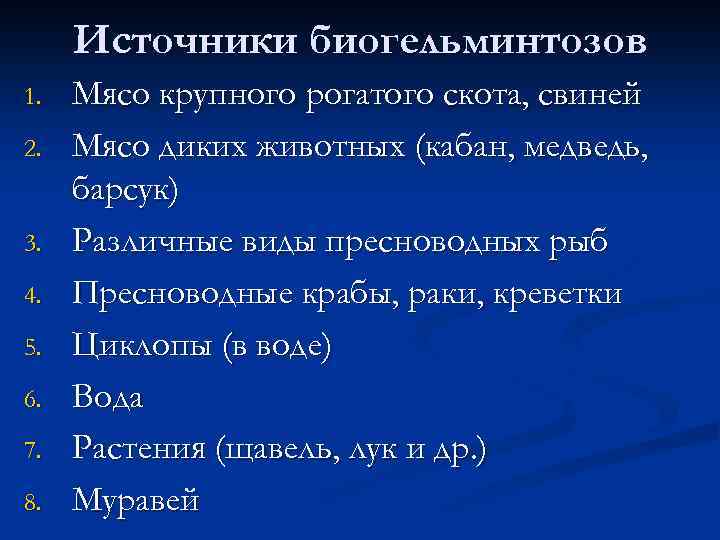 Источники биогельминтозов

1. Мясо крупного рогатого скота, свиней
2. Мясо диких животных (кабан, медведь, барсук)
3. Различные виды пресноводных рыб
4. Пресноводные крабы, раки, креветки
5. Циклопы (в воде)
6. Вода
7. Растения (щавель, лук и др.)
8. Муравей